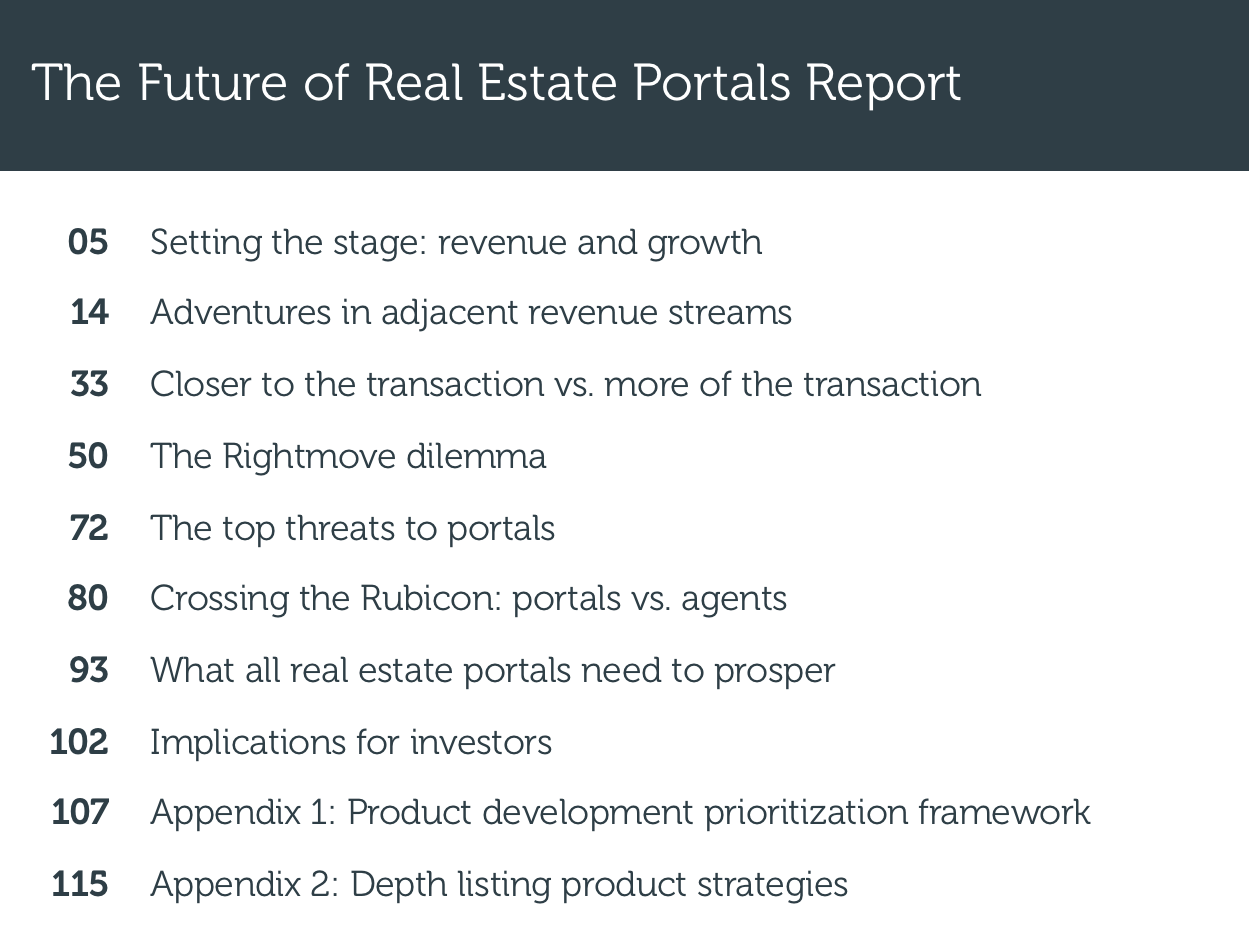 The Future of Real Estate Portals Report

05 Setting the stage: revenue and growth

14 Adventures in adjacent revenue streams

33 Closer to the transaction vs. more of the transaction

50 The Rightmove dilemma

72 The top threats to portals

80 Crossing the Rubicon: portals vs. agents

93 What all real estate portals need to prosper

102 Implications for investors

107 Appendix 1: Product development prioritization framework

115 Appendix 2: Depth listing product strategies